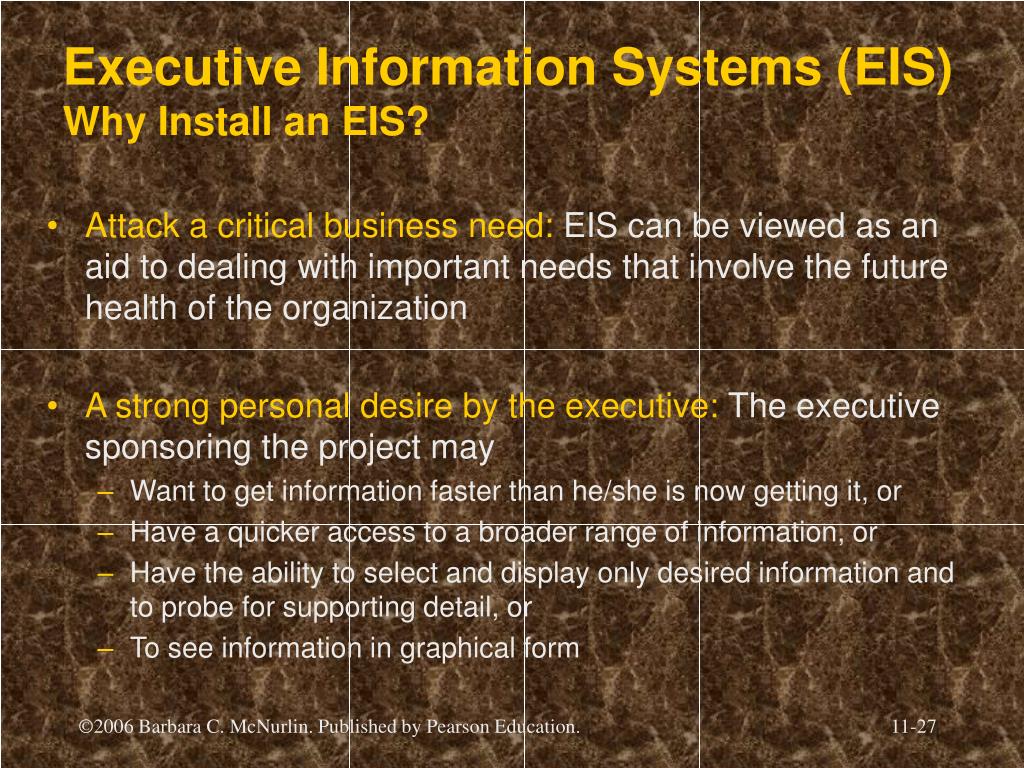 Executive Information Systems (EIS)
Why Install an EIS?

• Attack a critical business need: EIS can be viewed as an aid to dealing with important needs that involve the future health of the organization

• A strong personal desire by the executive: The executive sponsoring the project may
– Want to get information faster than he/she is now getting it, or
– Have a quicker access to a broader range of information, or
– Have the ability to select and display only desired information and to probe for supporting detail, or
– To see information in graphical form

©2006 Barbara C. McNurlin. Published by Pearson Education.

11-27